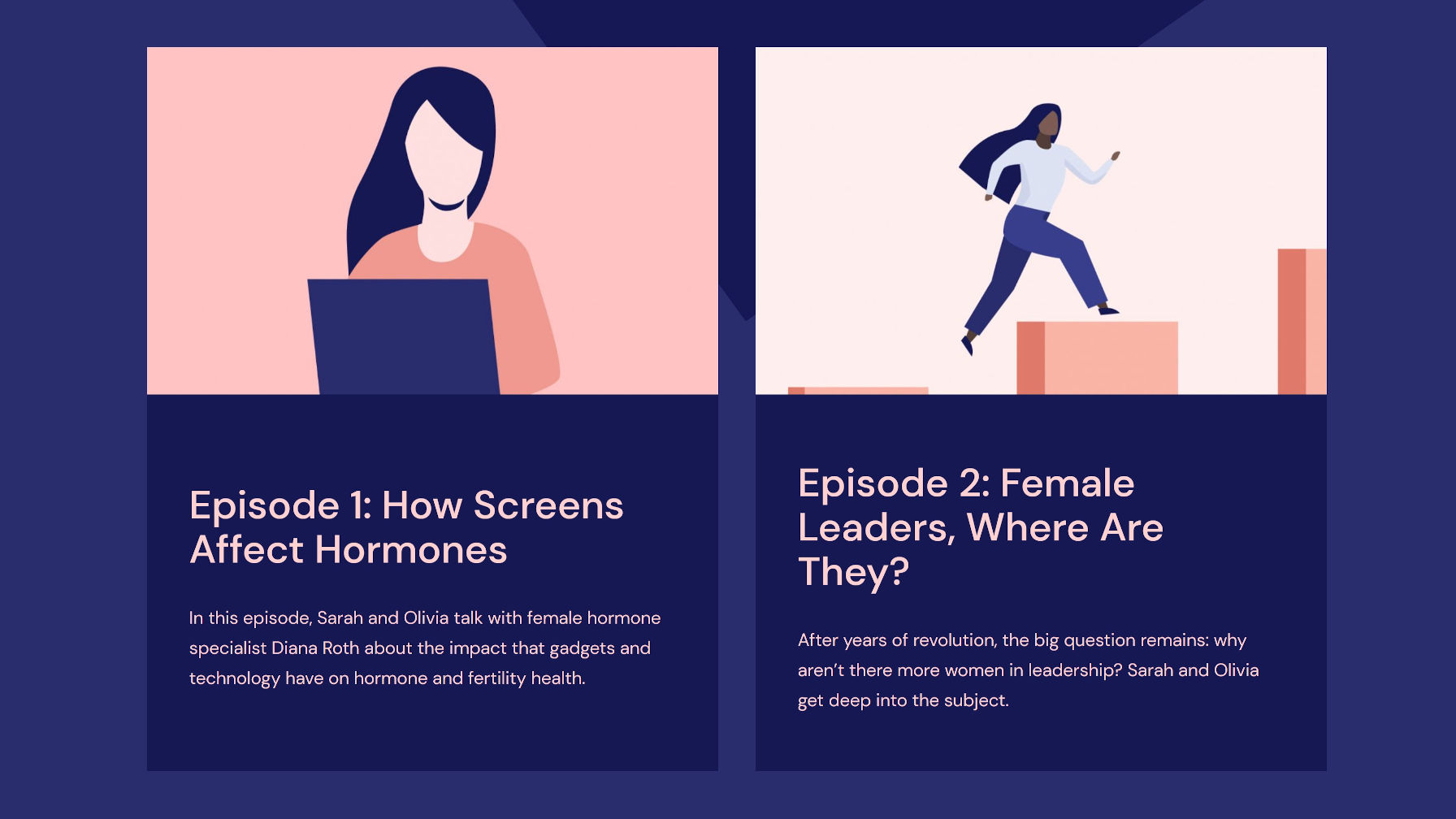 Episode 1: How Screens Affect Hormones

In this episode, Sarah and Olivia talk with female hormone specialist Diana Roth about the impact that gadgets and technology have on hormone and fertility health.

Episode 2: Female Leaders, Where Are They?

After years of revolution, the big question remains: why aren't there more women in leadership? Sarah and Olivia get deep into the subject.